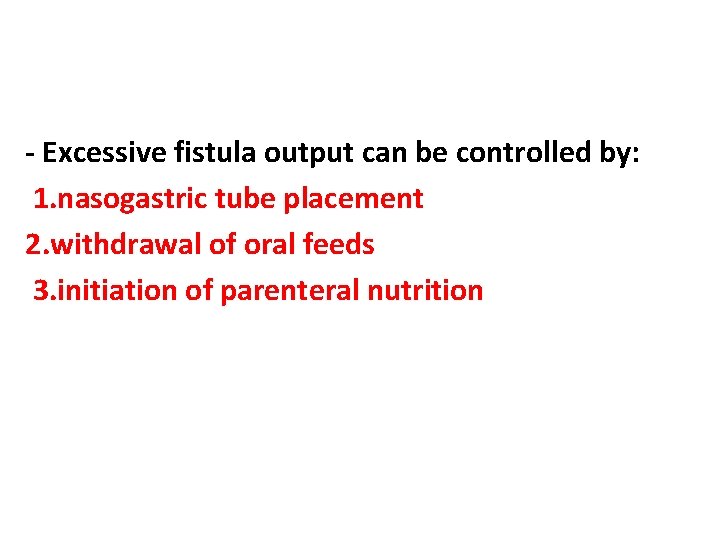 - Excessive fistula output can be controlled by:
1.nasogastric tube placement
2.withdrawal of oral feeds
3.initiation of parenteral nutrition